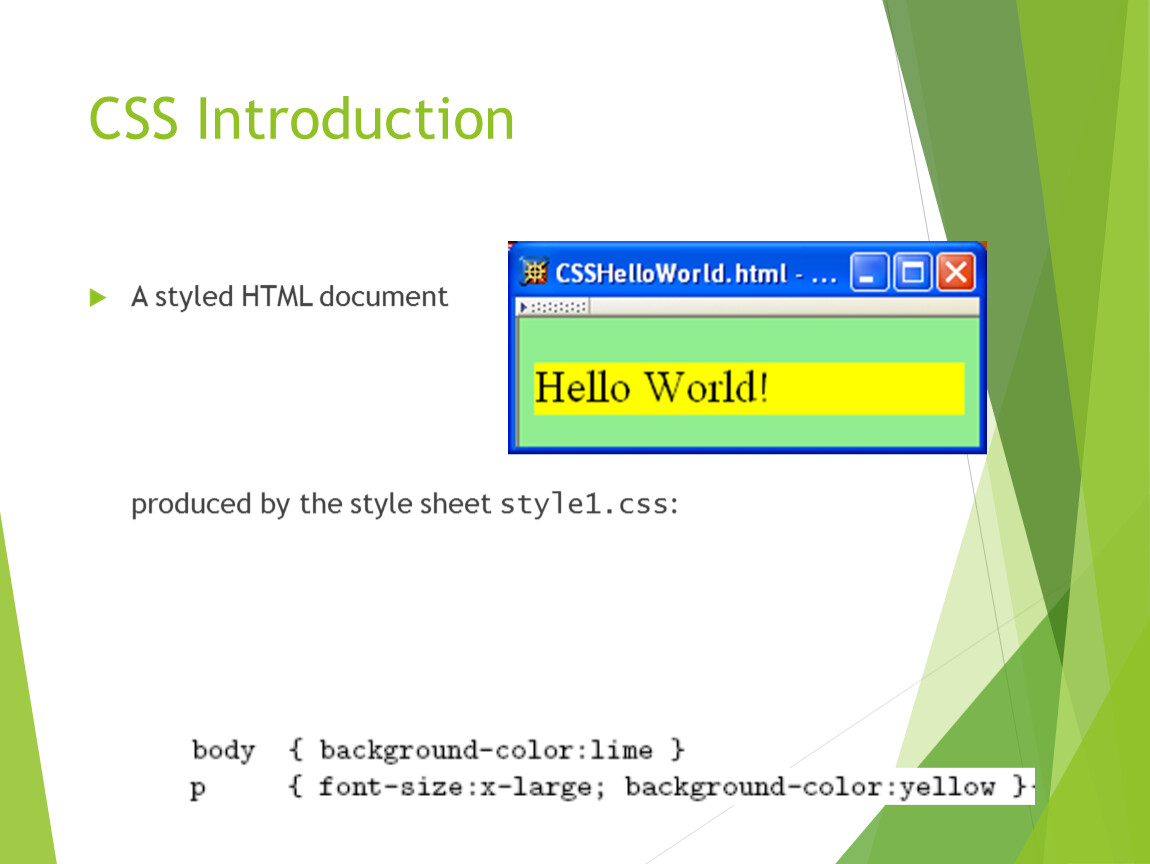 CSS Introduction

A styled HTML document

CSSHelloWorld.html - ...

Hello World!

produced by the style sheet style1.css:

body { background-color:lime }
p { font-size:x-large; background-color:yellow }